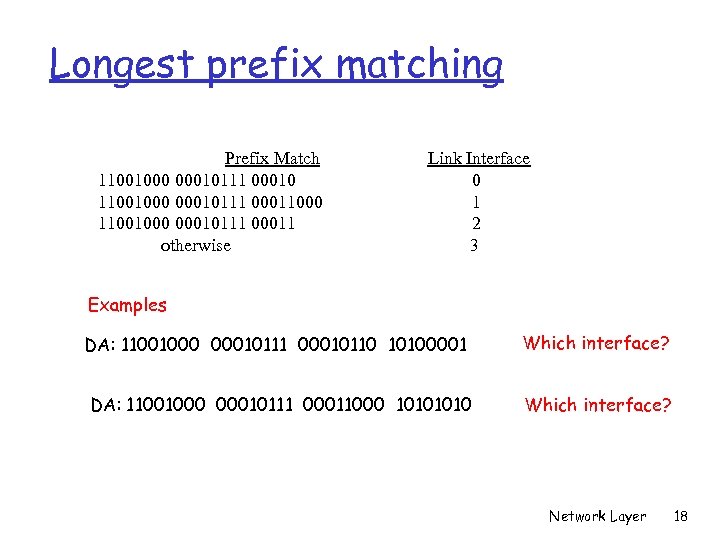 Longest prefix matching

| Prefix Match | Link Interface |
|---|---|
| 11001000 00010111 00010 | 0 |
| 11001000 00010111 00011000 | 1 |
| 11001000 00010111 00011 | 2 |
| otherwise | 3 |

Examples

DA: 11001000 00010111 00010110 10100001 Which interface?

DA: 11001000 00010111 00011000 10101010 Which interface?

Network Layer 18